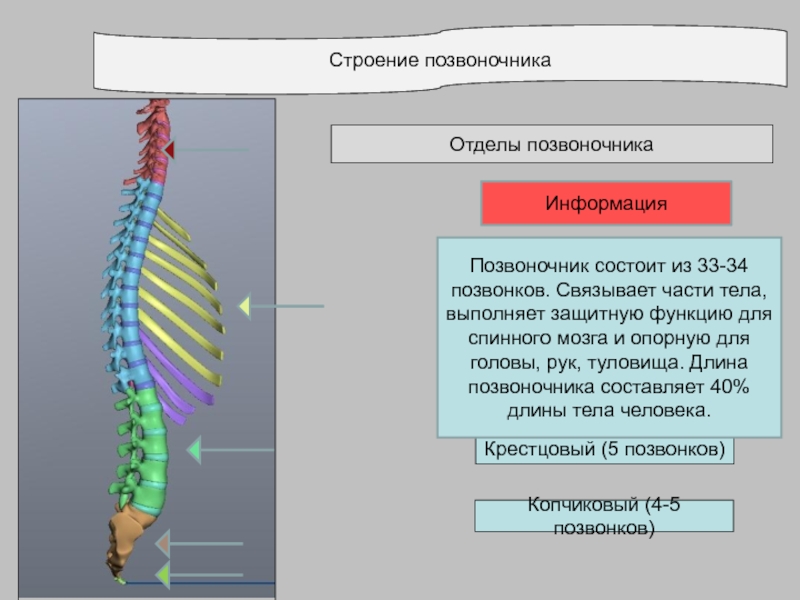 Строение позвоночника

Отделы позвоночника

Информация

Позвоночник состоит из 33-34 позвонков. Связывает части тела, выполняет защитную функцию для спинного мозга и опорную для головы, рук, туловища. Длина позвоночника составляет 40% длины тела человека.

Крестцовый (5 позвонков)

Копчиковый (4-5 позвонков)